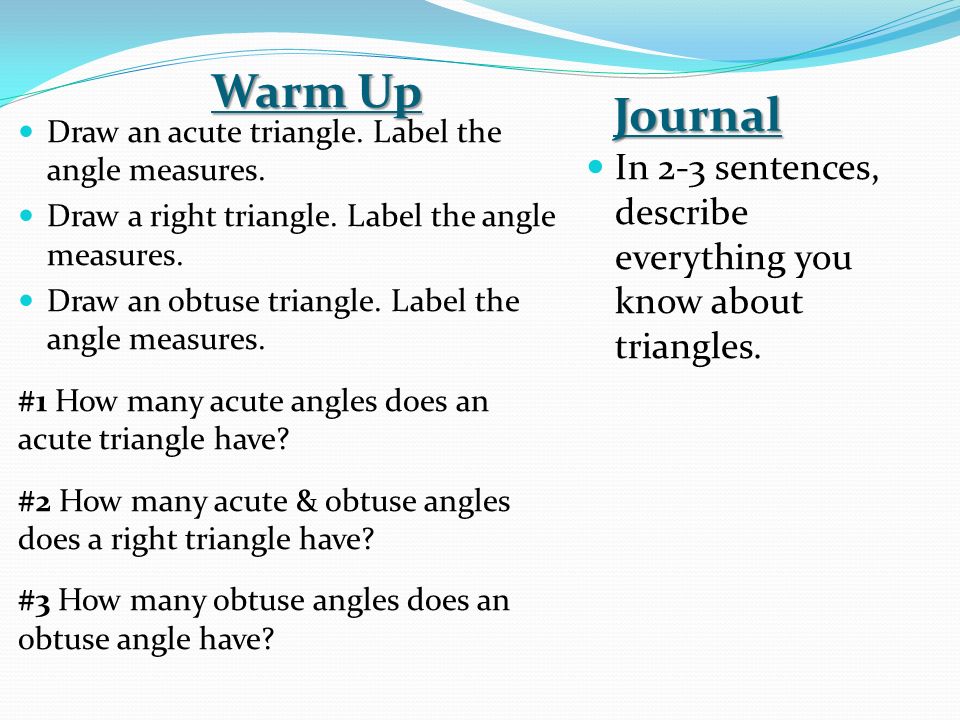 Warm Up

- Draw an acute triangle. Label the angle measures.
- Draw a right triangle. Label the angle measures.
- Draw an obtuse triangle. Label the angle measures.

#1 How many acute angles does an acute triangle have?

#2 How many acute & obtuse angles does a right triangle have?

#3 How many obtuse angles does an obtuse angle have?

Journal

- In 2-3 sentences, describe everything you know about triangles.